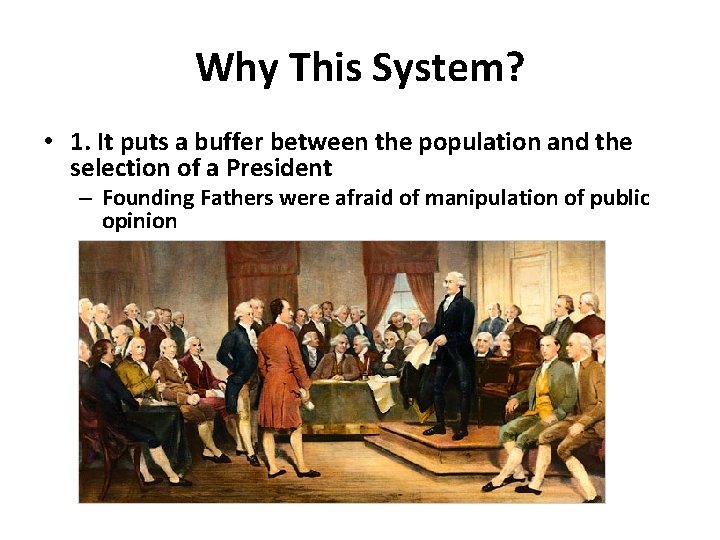 Why This System?

• 1. It puts a buffer between the population and the selection of a President

– Founding Fathers were afraid of manipulation of public opinion